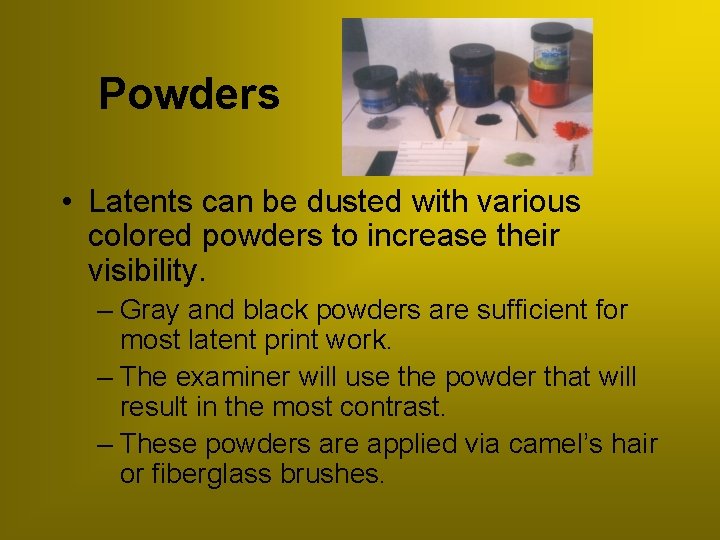 Powders

• Latents can be dusted with various colored powders to increase their visibility.

– Gray and black powders are sufficient for most latent print work.

– The examiner will use the powder that will result in the most contrast.

– These powders are applied via camel's hair or fiberglass brushes.